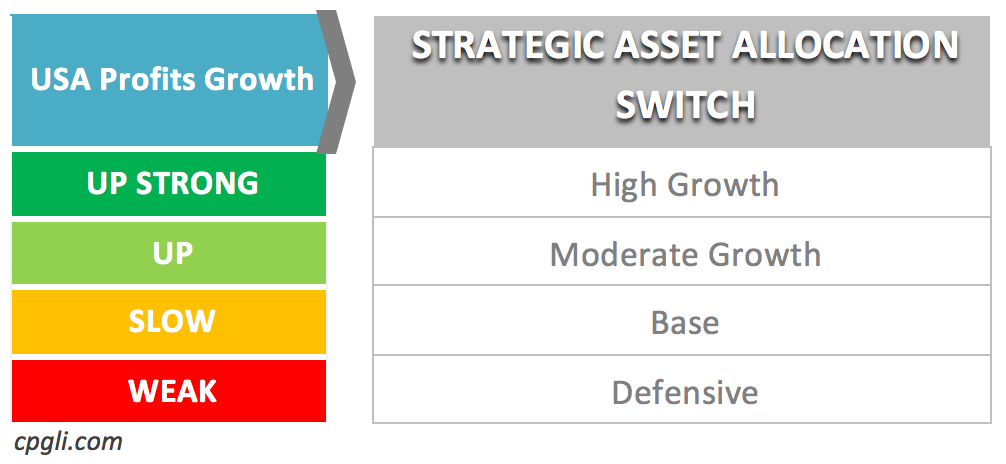 | USA Profits Growth | STRATEGIC ASSET ALLOCATION SWITCH |
|---|---|
| UP STRONG | High Growth |
| UP | Moderate Growth |
| SLOW | Base |
| WEAK | Defensive |

cpgli.com